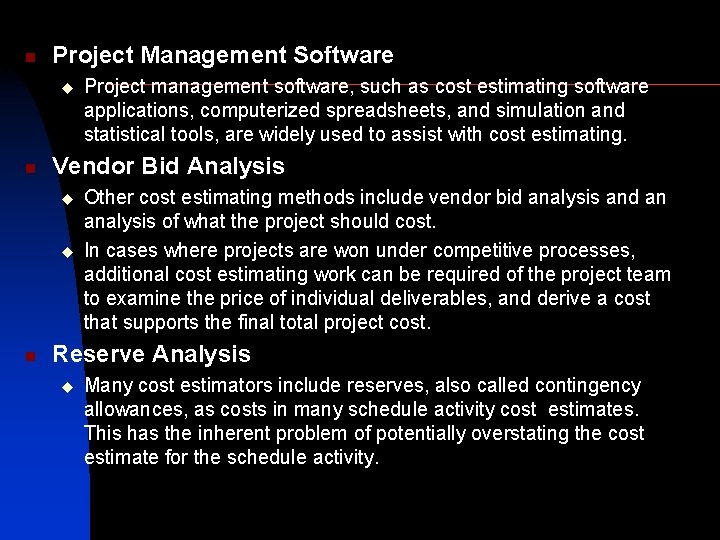 Project Management Software

Project management software, such as cost estimating software applications, computerized spreadsheets, and simulation and statistical tools, are widely used to assist with cost estimating.

Vendor Bid Analysis

Other cost estimating methods include vendor bid analysis and an analysis of what the project should cost.

In cases where projects are won under competitive processes, additional cost estimating work can be required of the project team to examine the price of individual deliverables, and derive a cost that supports the final total project cost.

Reserve Analysis

Many cost estimators include reserves, also called contingency allowances, as costs in many schedule activity cost estimates. This has the inherent problem of potentially overstating the cost estimate for the schedule activity.